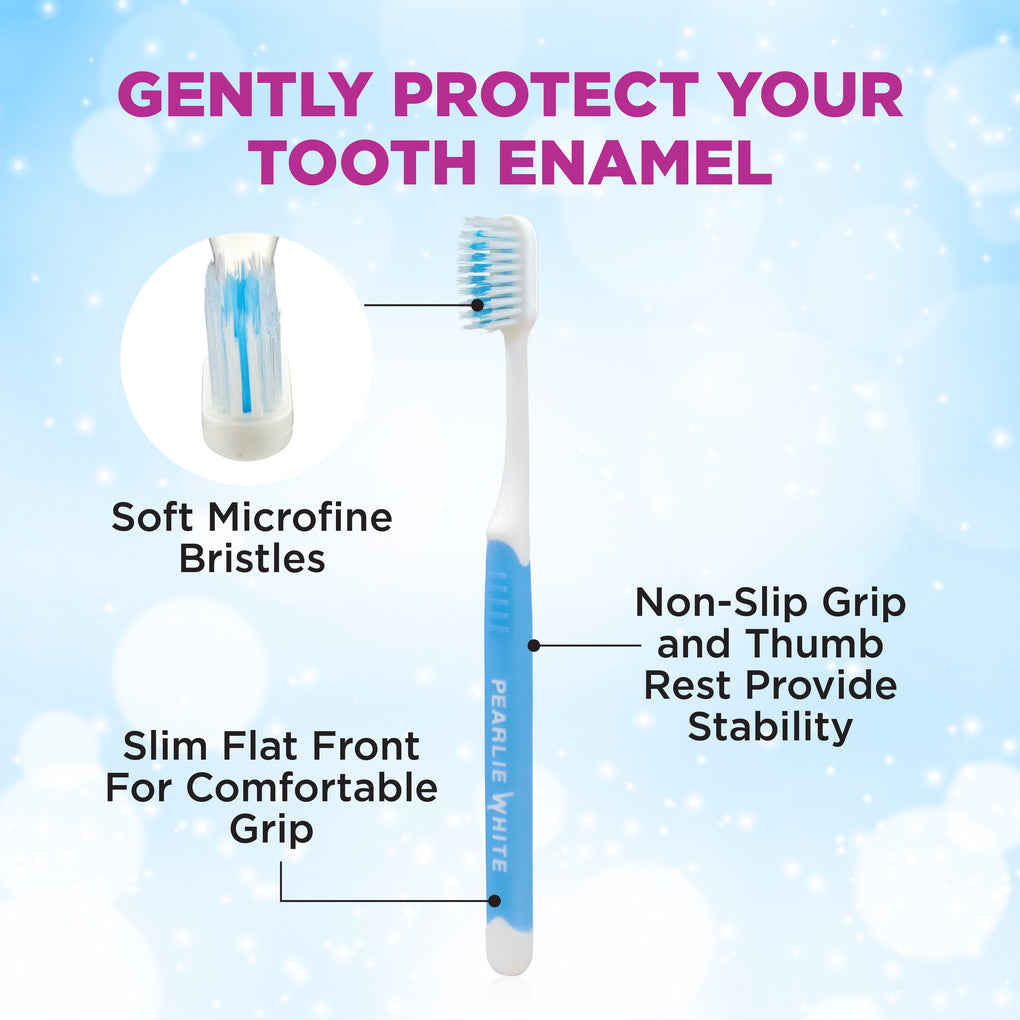 GENTLY PROTECT YOUR TOOTH ENAMEL

Soft Microfine Bristles

Non-Slip Grip and Thumb Rest Provide Stability

PEARLIE WHITE

Slim Flat Front For Comfortable Grip